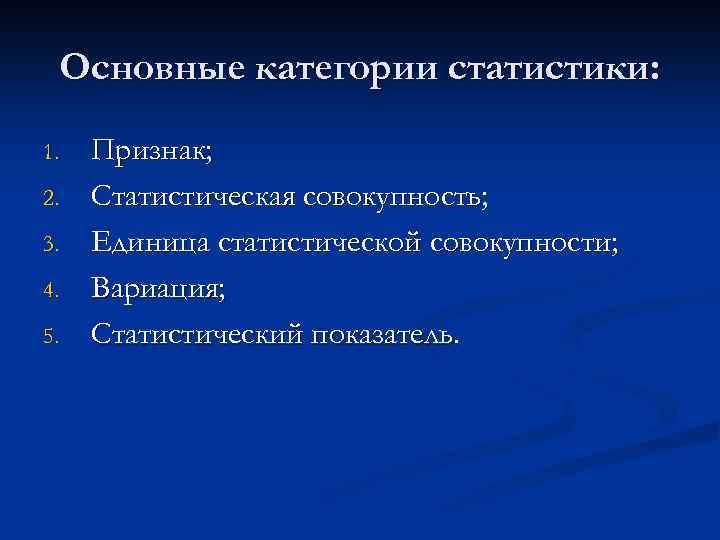 Основные категории статистики:

1. Признак;
2. Статистическая совокупность;
3. Единица статистической совокупности;
4. Вариация;
5. Статистический показатель.